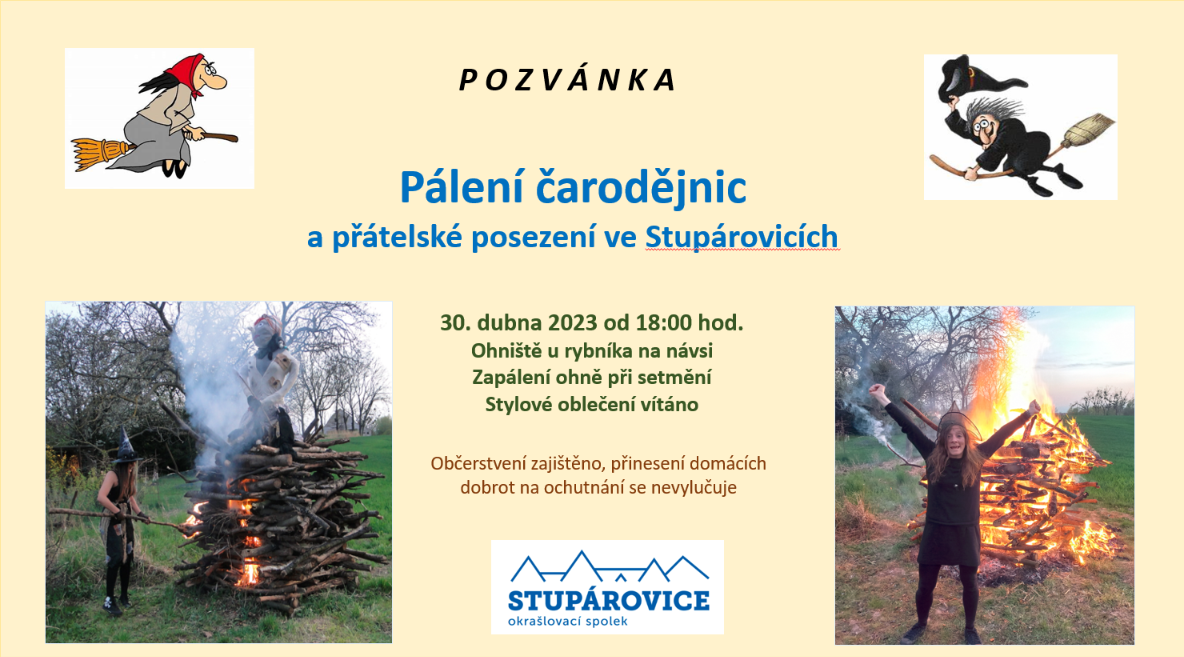 P O Z V Á N K A

Pálení čarodějnic
a přátelské posezení ve Stupárovicích

30. dubna 2023 od 18:00 hod.
Ohniště u rybníka na návsi
Zapálení ohně při setmění
Stylové oblečení vítáno

Občerstvení zajištěno, přinesení domácích dobrot na ochutnání se nevylučuje

STUPÁROVICE
okrašlovací spolek